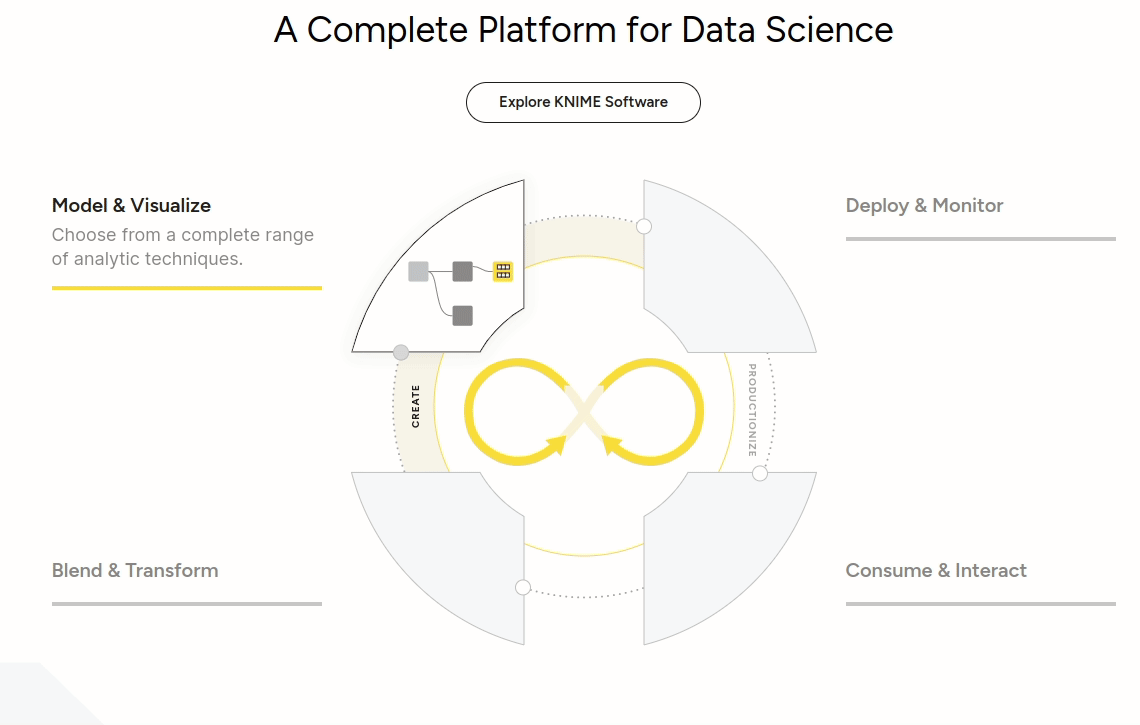 A Complete Platform for Data Science

Explore KNIME Software

Model & Visualize

Choose from a complete range of analytic techniques.

Deploy & Monitor

CREATE

PRODUCTIONIZE

Blend & Transform

Consume & Interact